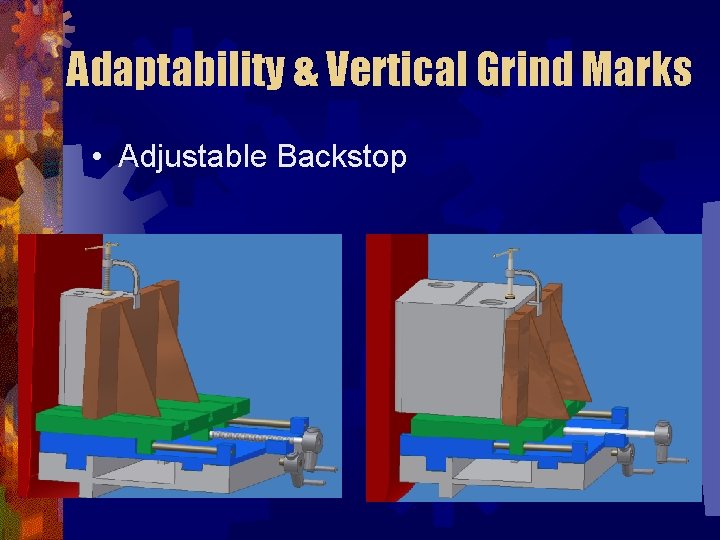 Adaptability & Vertical Grind Marks

• Adjustable Backstop